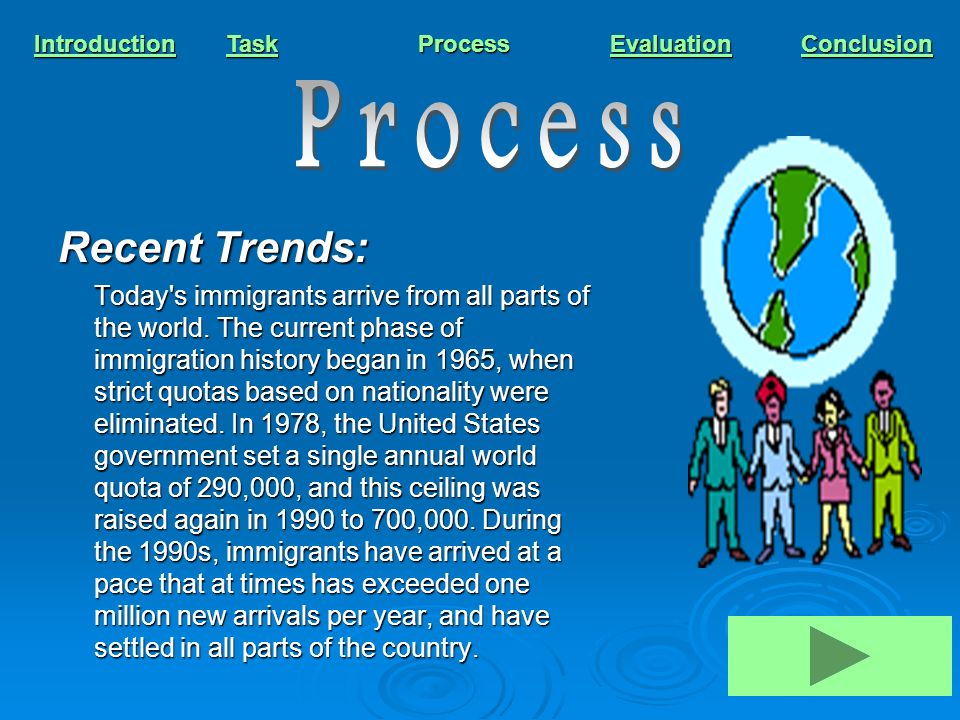 Introduction Task Process Evaluation Conclusion

Process

Recent Trends:

Today's immigrants arrive from all parts of the world. The current phase of immigration history began in 1965, when strict quotas based on nationality were eliminated. In 1978, the United States government set a single annual world quota of 290,000, and this ceiling was raised again in 1990 to 700,000. During the 1990s, immigrants have arrived at a pace that at times has exceeded one million new arrivals per year, and have settled in all parts of the country.